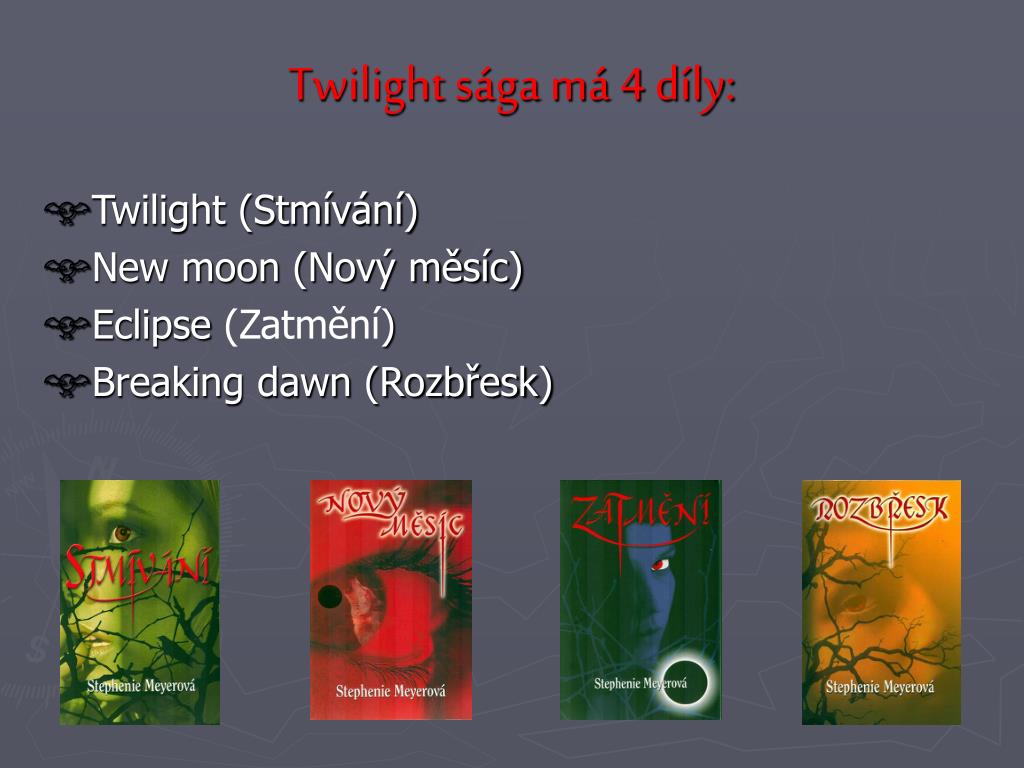 Twilight sága má 4 díly:

Twilight (Stmívání)
New moon (Nový měsíc)
Eclipse (Zatmění)
Breaking dawn (Rozbřesk)

STMÍVÁNÍ
Stephenie Meyerová

NOVÝ MĚSÍC
Stephenie Meyerová

ZATMĚNÍ
Stephenie Meyerová

ROZBŘESK
Stephenie Meyerová